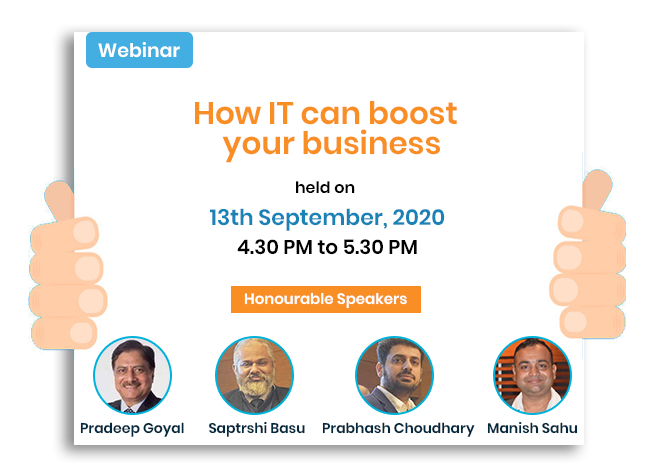 Webinar

How IT can boost your business

held on

13th September, 2020

4.30 PM to 5.30 PM

Honourable Speakers

Pradeep Goyal

Saptrshi Basu

Prabhash Choudhary

Manish Sahu